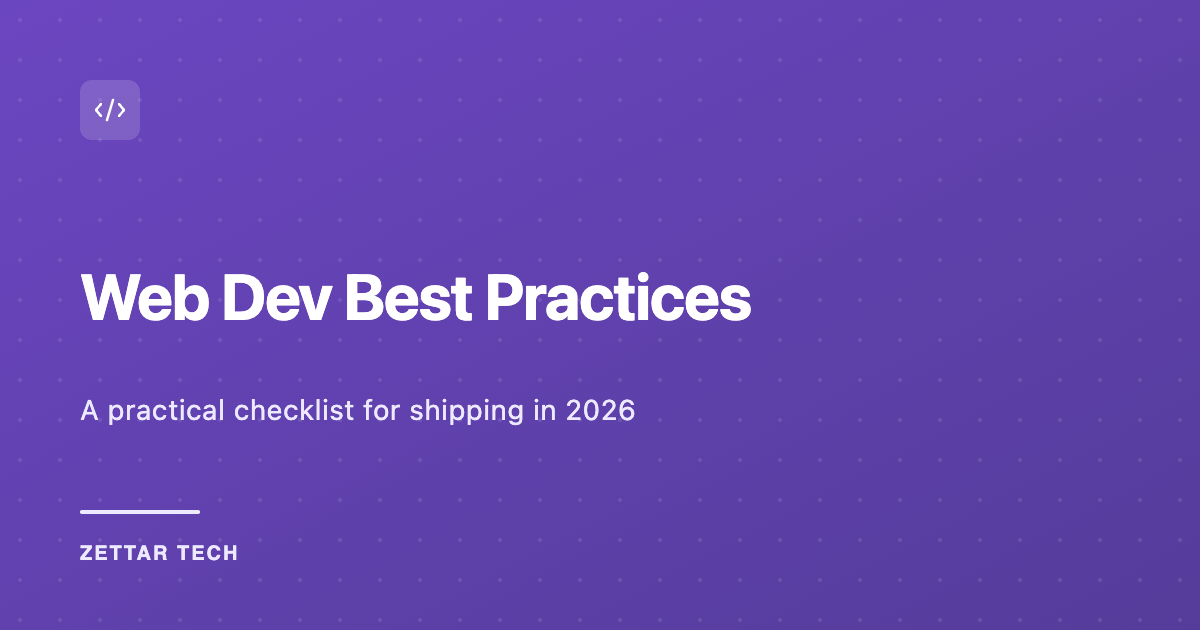 </>

Web Dev Best Practices

A practical checklist for shipping in 2026

ZETTAR TECH